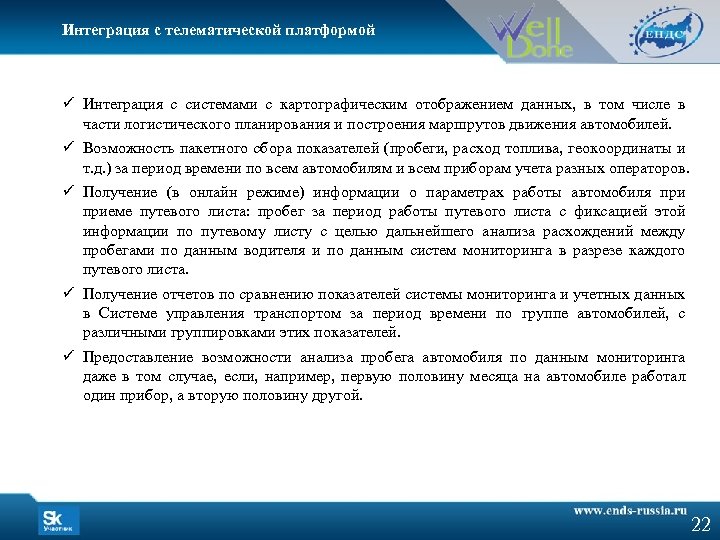 Интеграция с телематической платформой

Well Done

ЕНДС

✓ Интеграция с системами с картографическим отображением данных, в том числе в части логистического планирования и построения маршрутов движения автомобилей.

✓ Возможность пакетного сбора показателей (пробеги, расход топлива, геокоординаты и т.д.) за период времени по всем автомобилям и всем приборам учета разных операторов.

✓ Получение (в онлайн режиме) информации о параметрах работы автомобиля при приеме путевого листа: пробег за период работы путевого листа с фиксацией этой информации по путевому листу с целью дальнейшего анализа расхождений между пробегами по данным водителя и по данным систем мониторинга в разрезе каждого путевого листа.

✓ Получение отчетов по сравнению показателей системы мониторинга и учетных данных в Системе управления транспортом за период времени по группе автомобилей, с различными группировками этих показателей.

✓ Предоставление возможности анализа пробега автомобиля по данным мониторинга даже в том случае, если, например, первую половину месяца на автомобиле работал один прибор, а вторую половину другой.

Sk Участник

www.ends-russia.ru

22